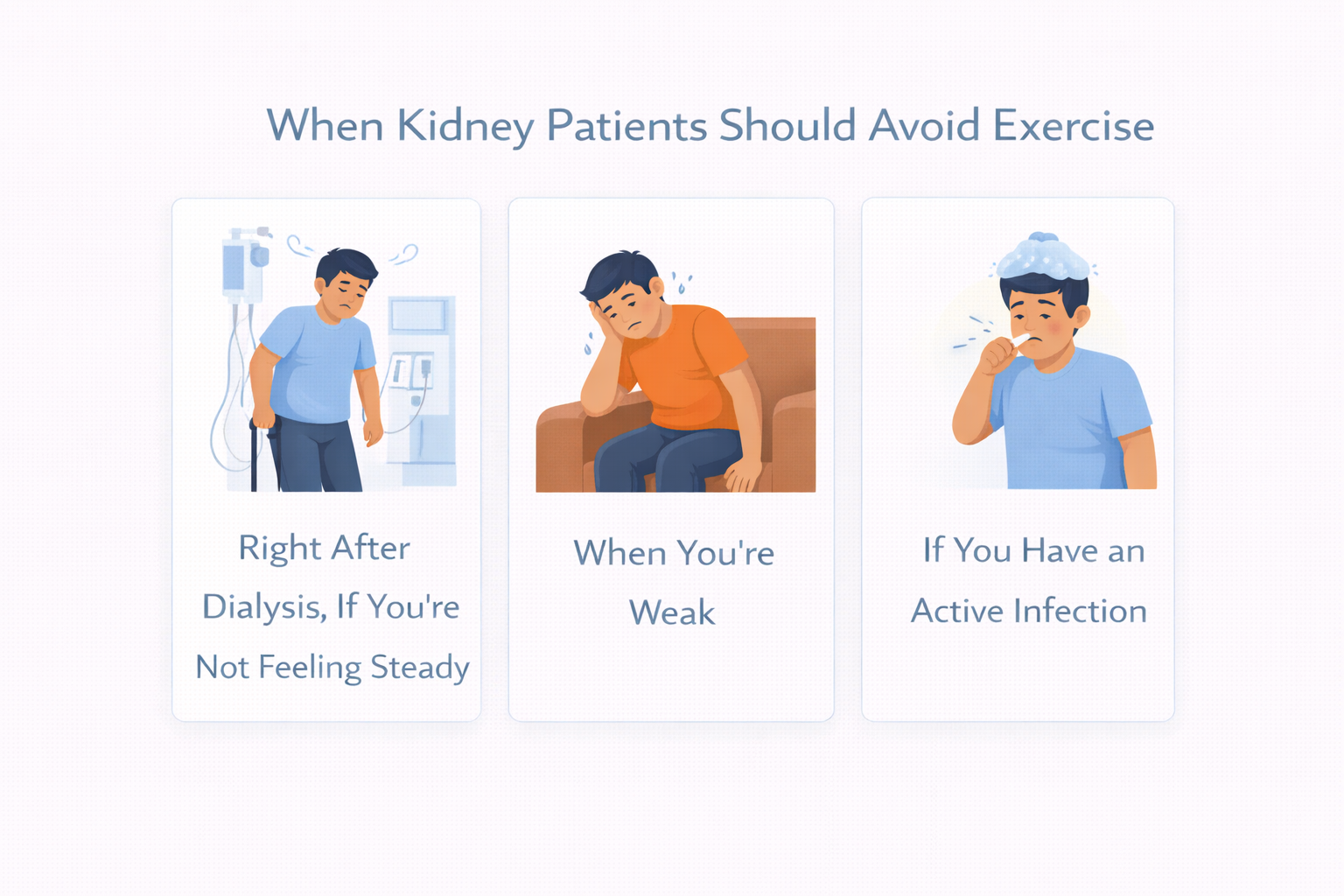 When Kidney Patients Should Avoid Exercise

Right After Dialysis, If You're Not Feeling Steady

When You're Weak

If You Have an Active Infection